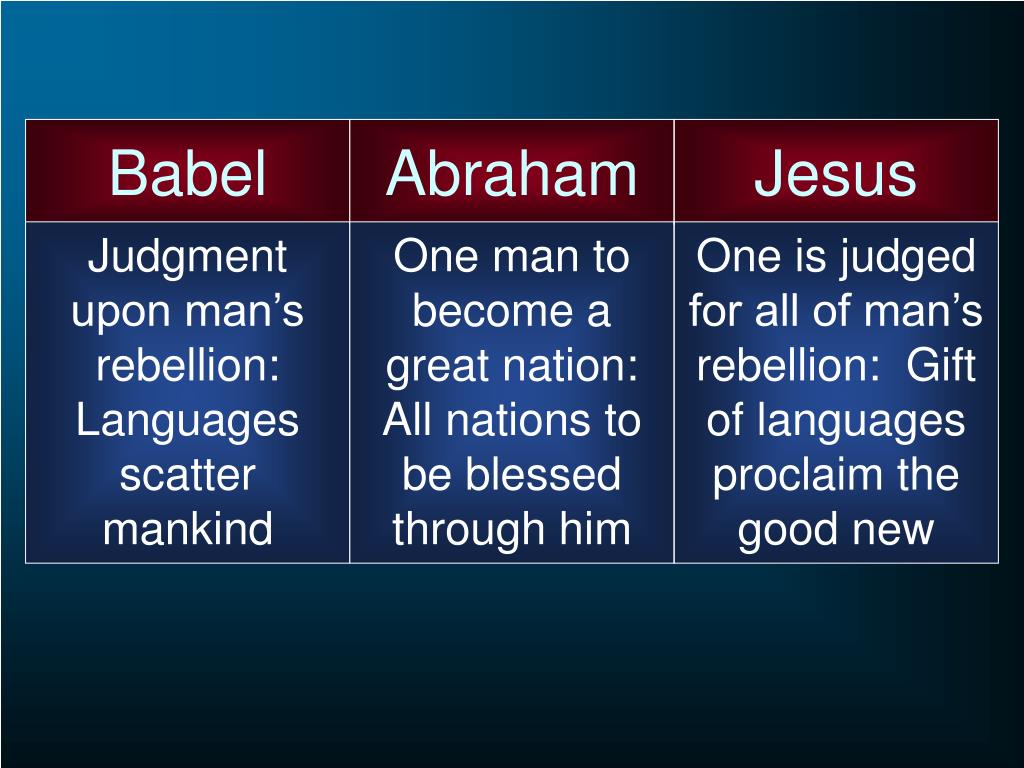 | Babel | Abraham | Jesus |
|---|---|---|
| Judgment upon man’s rebellion: Languages scatter mankind | One man to become a great nation: All nations to be blessed through him | One is judged for all of man’s rebellion: Gift of languages proclaim the good new |